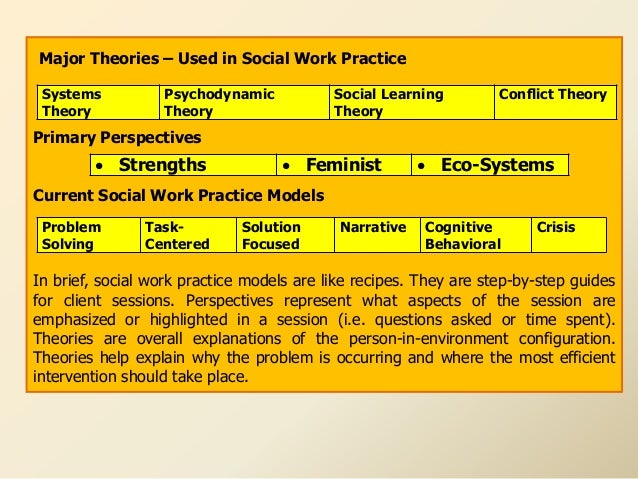 Major Theories – Used in Social Work Practice

| Systems Theory | Psychodynamic Theory | Social Learning Theory | Conflict Theory |
|---|---|---|---|

Primary Perspectives

| • Strengths | • Feminist | • Eco-Systems |
|---|---|---|

Current Social Work Practice Models

| Problem Solving | Task-Centered | Solution Focused | Narrative | Cognitive Behavioral | Crisis |
|---|---|---|---|---|---|

In brief, social work practice models are like recipes. They are step-by-step guides for client sessions. Perspectives represent what aspects of the session are emphasized or highlighted in a session (i.e. questions asked or time spent). Theories are overall explanations of the person-in-environment configuration. Theories help explain why the problem is occurring and where the most efficient intervention should take place.